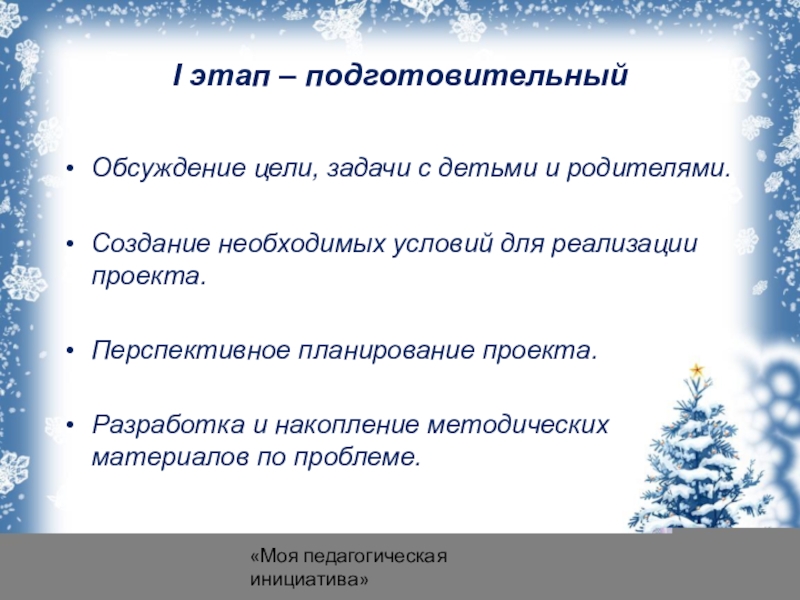 I этап – подготовительный

• Обсуждение цели, задачи с детьми и родителями.

• Создание необходимых условий для реализации проекта.

• Перспективное планирование проекта.

• Разработка и накопление методических материалов по проблеме.

«Моя педагогическая инициатива»